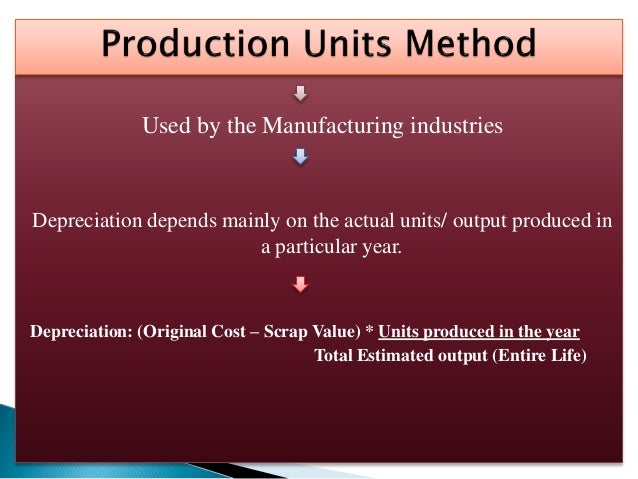 Production Units Method

Used by the Manufacturing industries

Depreciation depends mainly on the actual units/ output produced in a particular year.

Depreciation: (Original Cost – Scrap Value) * Units produced in the year
Total Estimated output (Entire Life)